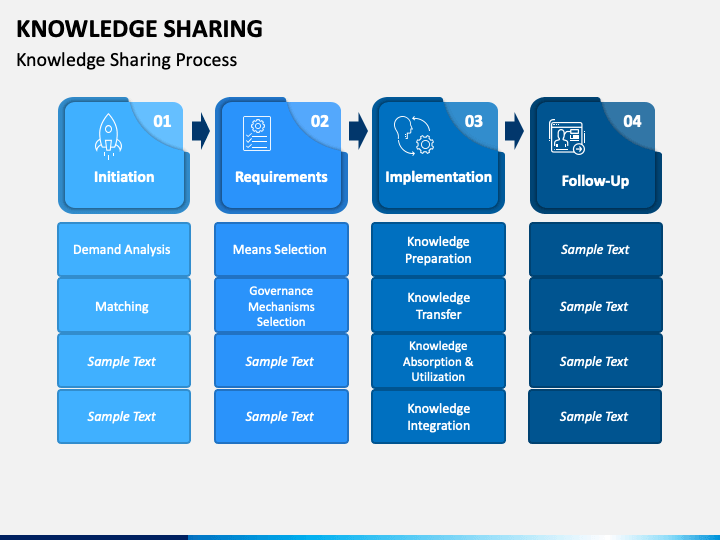 KNOWLEDGE SHARING

Knowledge Sharing Process

01 Initiation

Demand Analysis

Matching

Sample Text

Sample Text

02 Requirements

Means Selection

Governance Mechanisms Selection

Sample Text

Sample Text

03 Implementation

Knowledge Preparation

Knowledge Transfer

Knowledge Absorption & Utilization

Knowledge Integration

04 Follow-Up

Sample Text

Sample Text

Sample Text

Sample Text